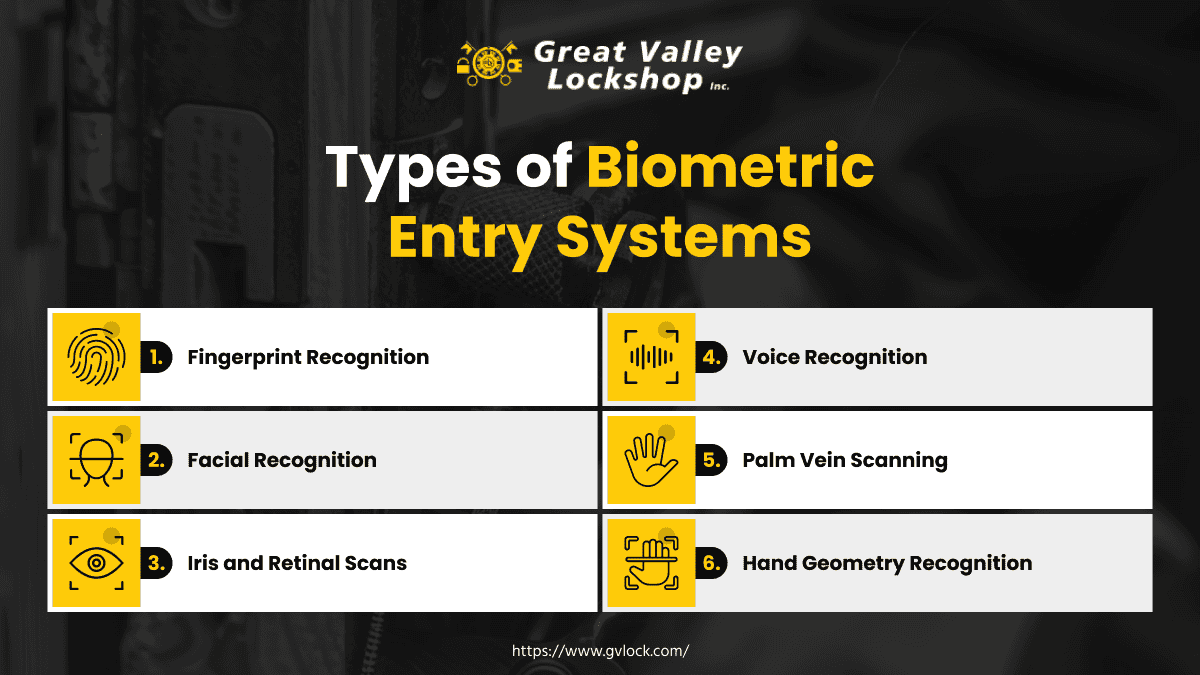 Great Valley Lockshop Inc.

Types of Biometric Entry Systems

1. Fingerprint Recognition

2. Facial Recognition

3. Iris and Retinal Scans

4. Voice Recognition

5. Palm Vein Scanning

6. Hand Geometry Recognition

https://www.gvlock.com/